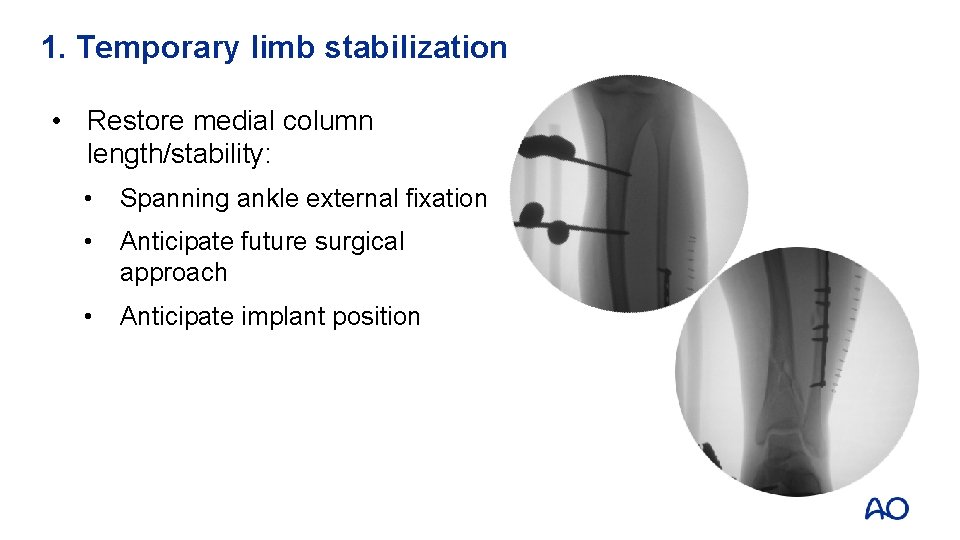 1. Temporary limb stabilization

• Restore medial column length/stability:

• Spanning ankle external fixation

• Anticipate future surgical approach

• Anticipate implant position

AO